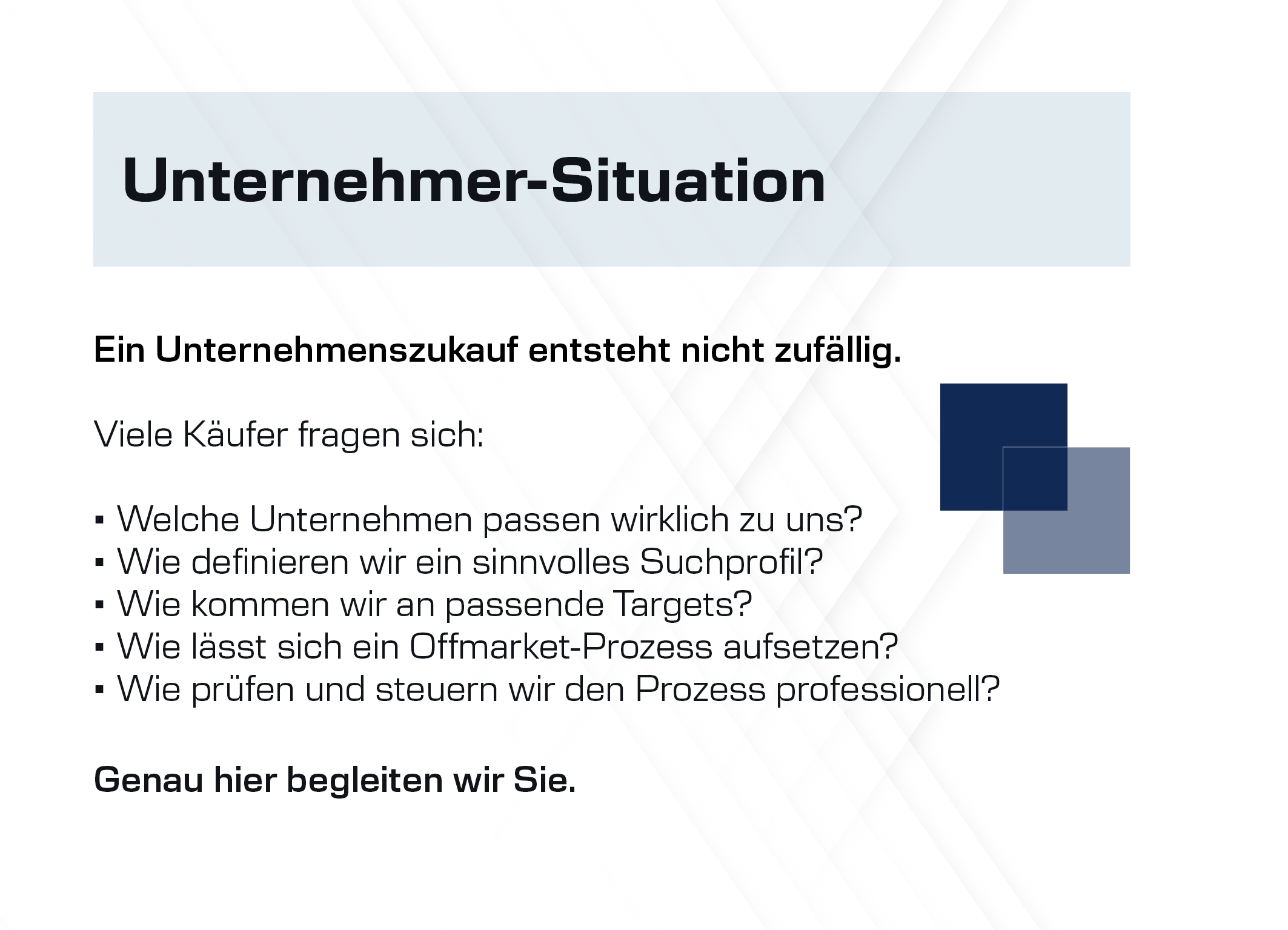 Unternehmer-Situation

Ein Unternehmenszukauf entsteht nicht zufällig.

Viele Käufer fragen sich:

▪ Welche Unternehmen passen wirklich zu uns?
▪ Wie definieren wir ein sinnvolles Suchprofil?
▪ Wie kommen wir an passende Targets?
▪ Wie lässt sich ein Offmarket-Prozess aufsetzen?
▪ Wie prüfen und steuern wir den Prozess professionell?

Genau hier begleiten wir Sie.